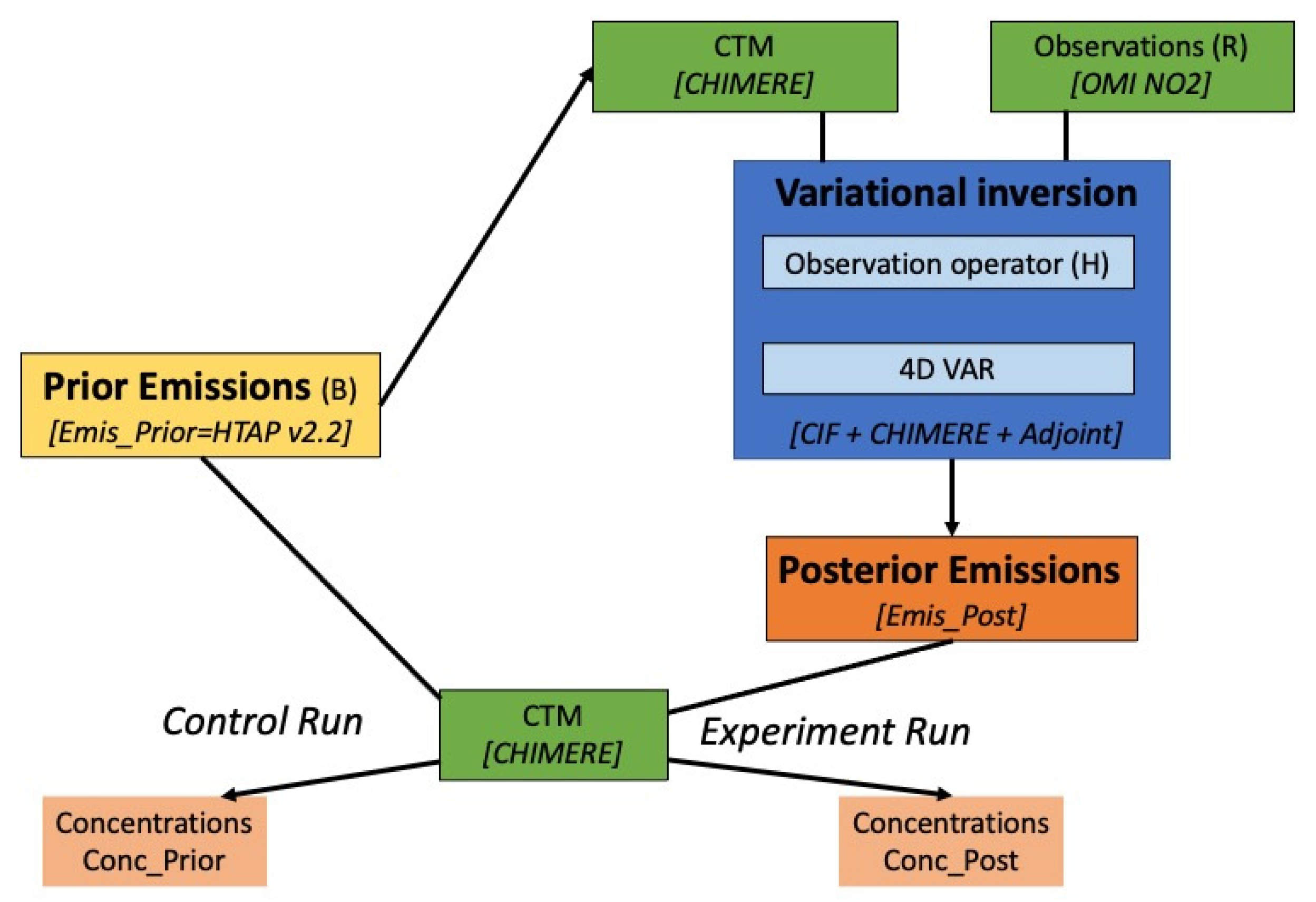 CTM
[CHIMERE]

Observations (R)
[OMI NO2]

Variational inversion

Observation operator (H)

4D VAR

[CIF + CHIMERE + Adjoint]

Prior Emissions (B)
[Emis_Prior=HTAP v2.2]

Posterior Emissions
[Emis_Post]

Control Run

CTM
[CHIMERE]

Experiment Run

Concentrations
Conc_Prior

Concentrations
Conc_Post